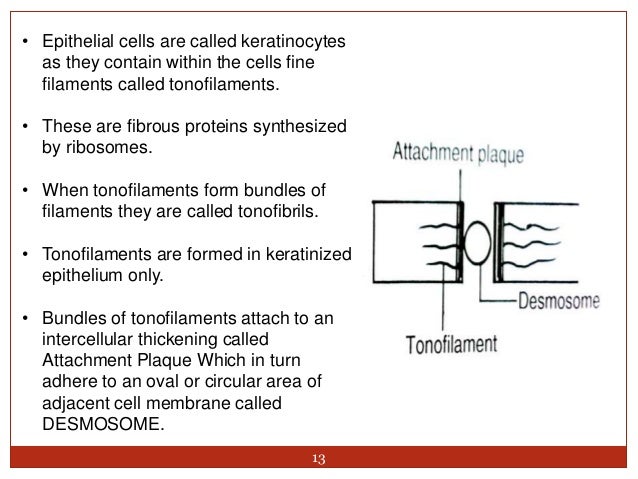 • Epithelial cells are called keratinocytes as they contain within the cells fine filaments called tonofilaments.

• These are fibrous proteins synthesized by ribosomes.

• When tonofilaments form bundles of filaments they are called tonofibrils.

• Tonofilaments are formed in keratinized epithelium only.

• Bundles of tonofilaments attach to an intercellular thickening called Attachment Plaque Which in turn adhere to an oval or circular area of adjacent cell membrane called DESMOSOME.

Attachment plaque

Desmosome

Tonofilament

13